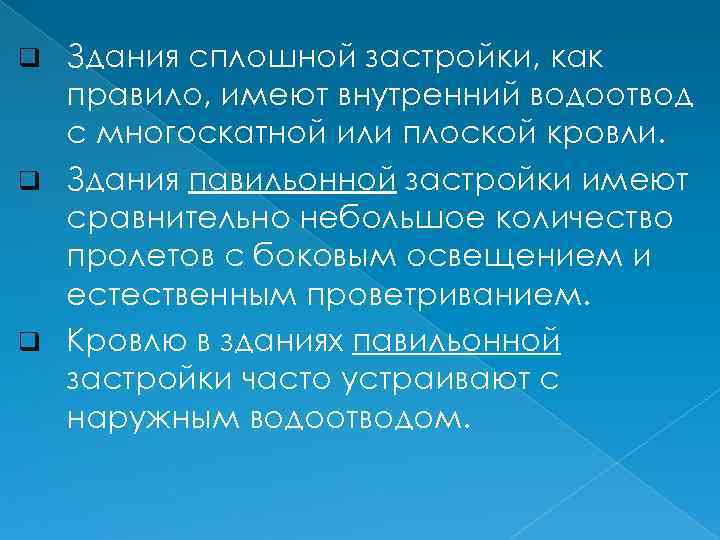 Здания сплошной застройки, как правило, имеют внутренний водоотвод с многоскатной или плоской кровли.

Здания павильонной застройки имеют сравнительно небольшое количество пролетов с боковым освещением и естественным проветриванием.

Кровлю в зданиях павильонной застройки часто устраивают с наружным водоотводом.